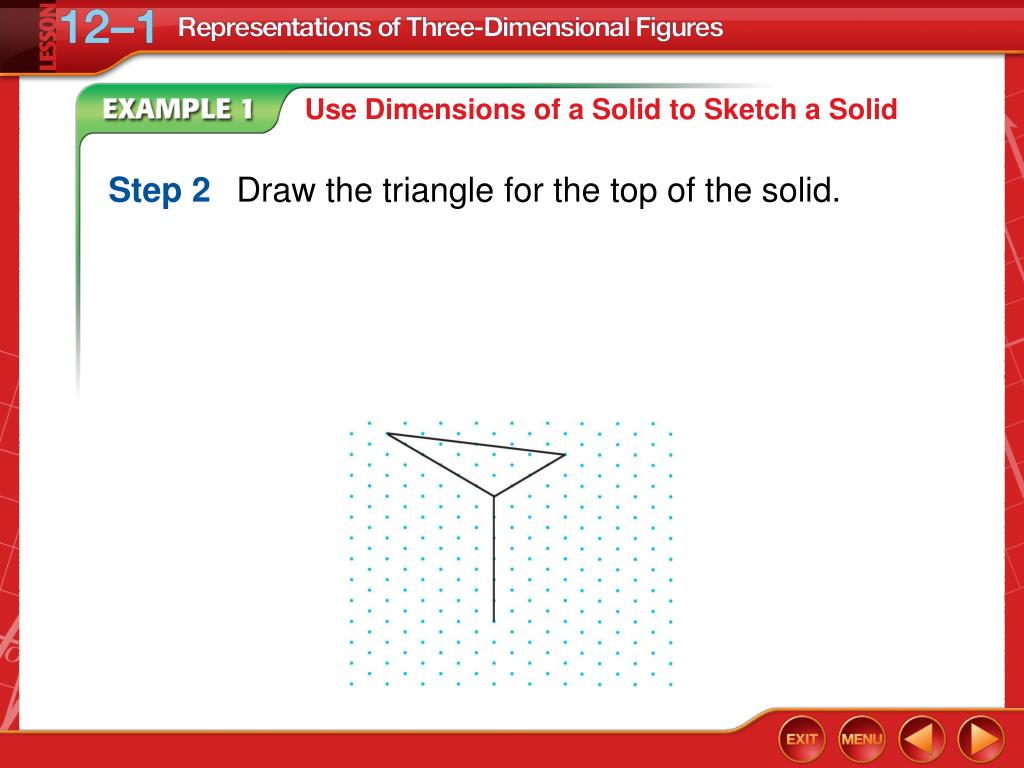 LESSON 12–1 Representations of Three-Dimensional Figures

EXAMPLE 1 Use Dimensions of a Solid to Sketch a Solid

Step 2 Draw the triangle for the top of the solid.

EXIT MENU